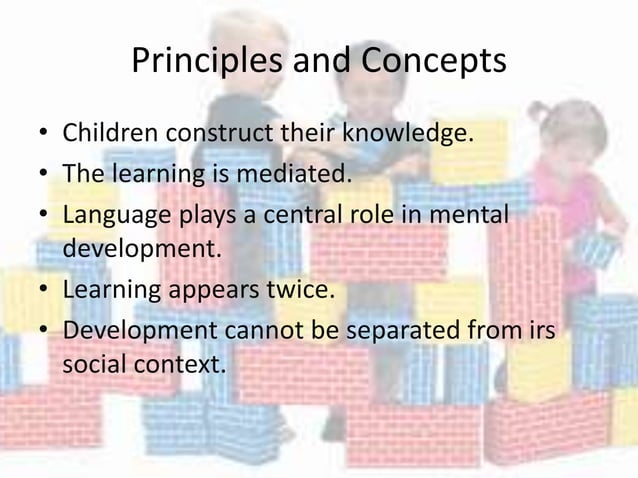 Principles and Concepts

• Children construct their knowledge.
• The learning is mediated.
• Language plays a central role in mental development.
• Learning appears twice.
• Development cannot be separated from irs social context.